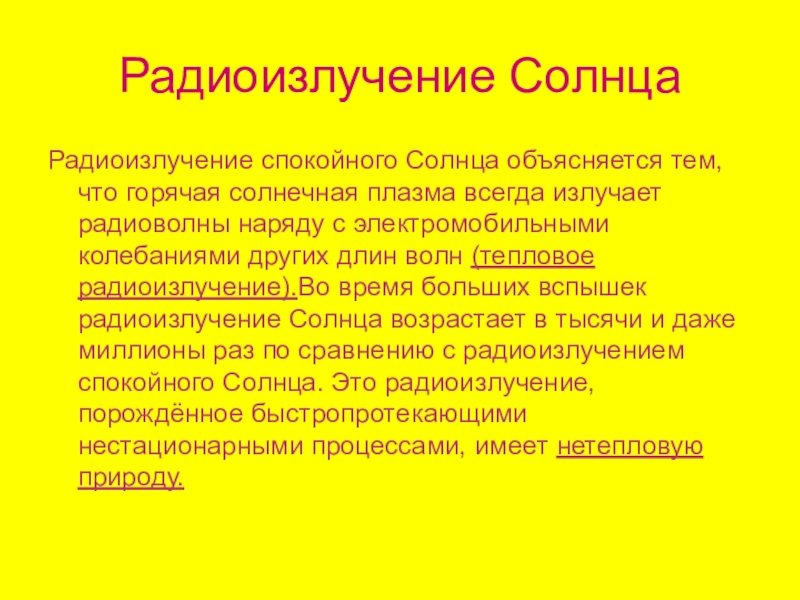 Радиоизлучение Солнца

Радиоизлучение спокойного Солнца объясняется тем, что горячая солнечная плазма всегда излучает радиоволны наряду с электромобильными колебаниями других длин волн (тепловое радиоизлучение).Во время больших вспышек радиоизлучение Солнца возрастает в тысячи и даже миллионы раз по сравнению с радиоизлучением спокойного Солнца. Это радиоизлучение, порождённое быстропротекающими нестационарными процессами, имеет нетепловую природу.